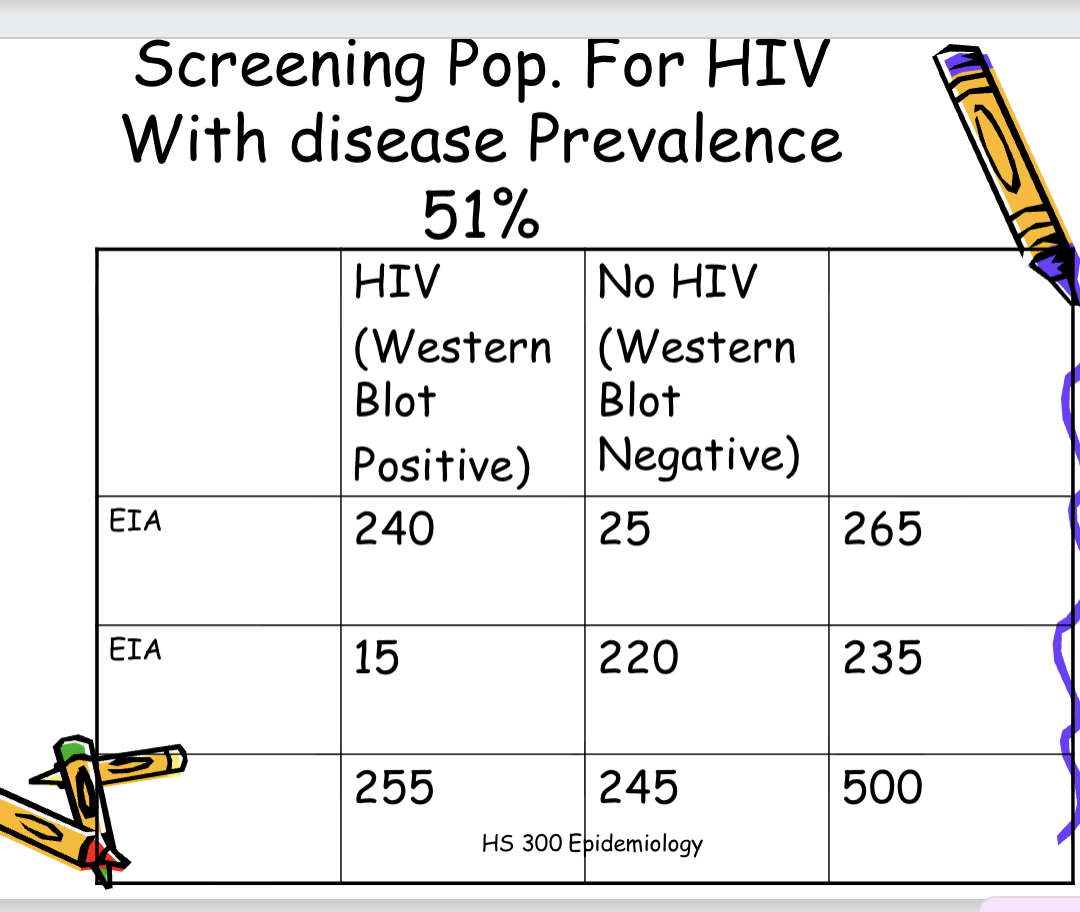 Screening Pop. For HIV With disease Prevalence 51%

| | HIV (Western Blot Positive) | No HIV (Western Blot Negative) | |
|---|---|---|---|
| EIA | 240 | 25 | 265 |
| EIA | 15 | 220 | 235 |
| | 255 | 245 | 500 |

HS 300 Epidemiology